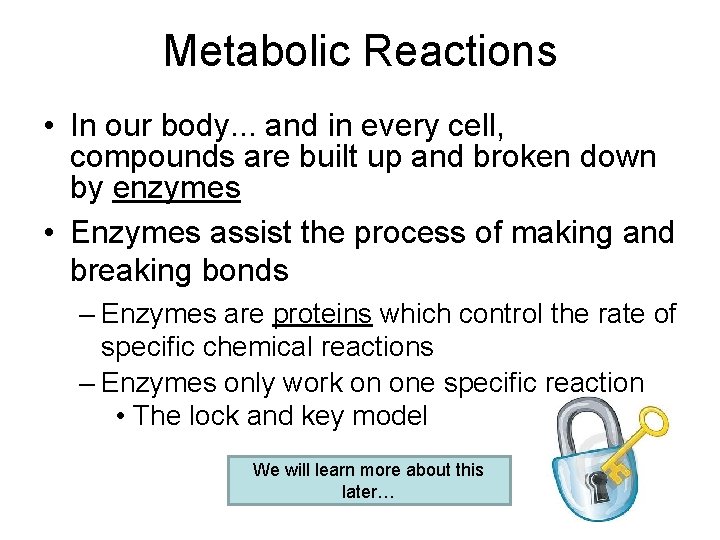 Metabolic Reactions

• In our body... and in every cell, compounds are built up and broken down by enzymes

• Enzymes assist the process of making and breaking bonds

– Enzymes are proteins which control the rate of specific chemical reactions

– Enzymes only work on one specific reaction

• The lock and key model

We will learn more about this later…